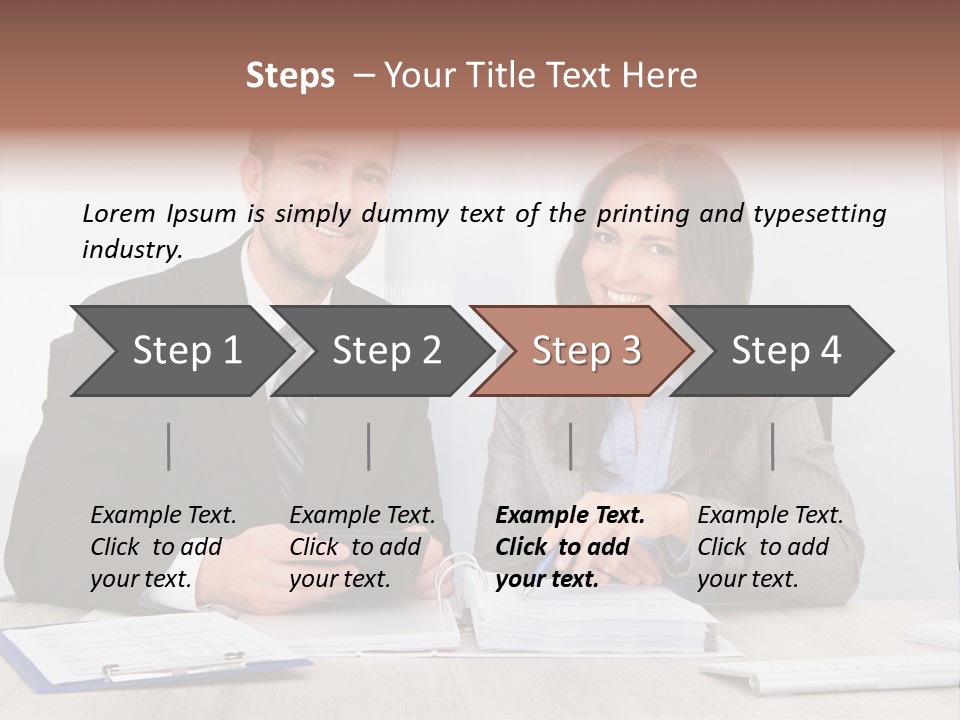 Steps – Your Title Text Here

Lorem Ipsum is simply dummy text of the printing and typesetting industry.

Step 1

Step 2

Step 3

Step 4

Example Text. Click to add your text.

Example Text. Click to add your text.

Example Text. Click to add your text.

Example Text. Click to add your text.